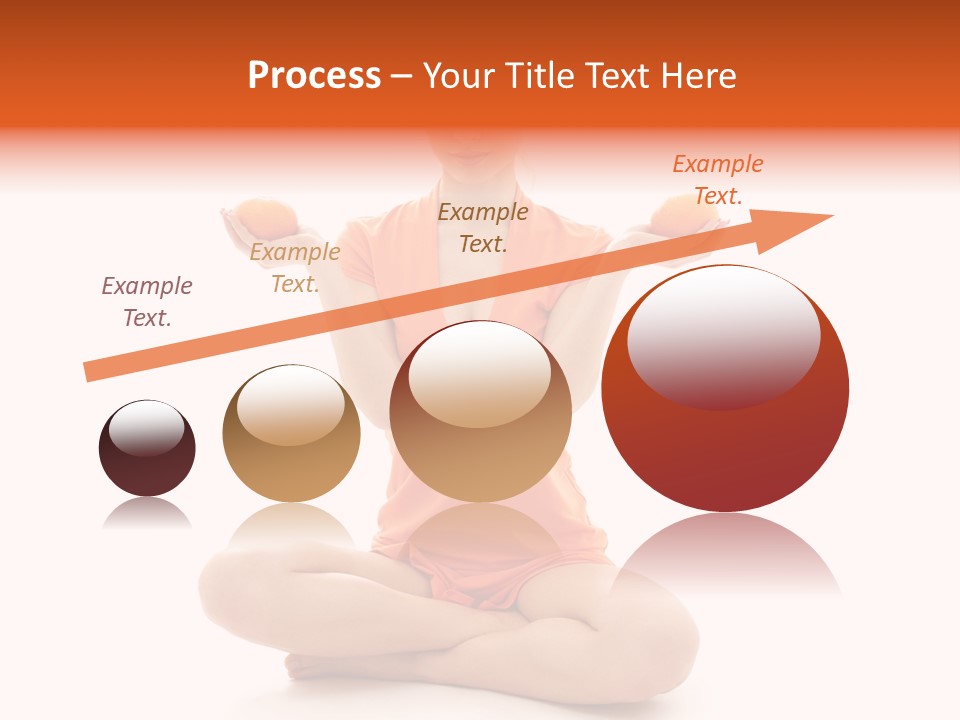 Process – Your Title Text Here

Example Text.

Example Text.

Example Text.

Example Text.